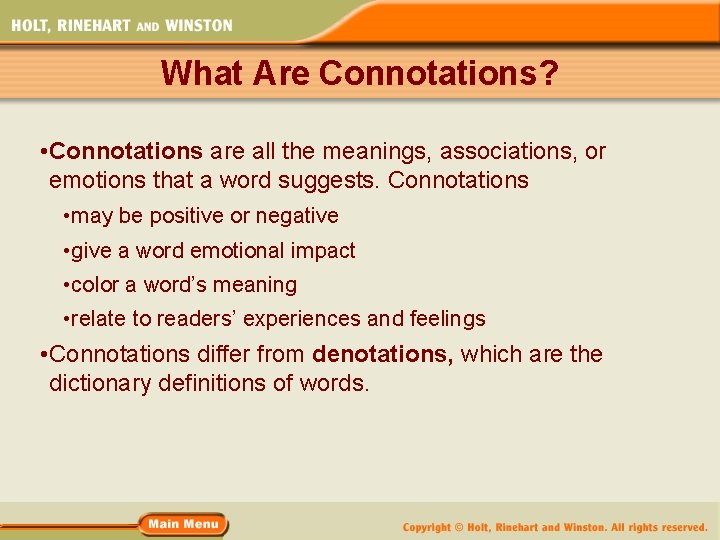 HOLT, RINEHART AND WINSTON

What Are Connotations?

•Connotations are all the meanings, associations, or emotions that a word suggests. Connotations

•may be positive or negative

•give a word emotional impact

•color a word's meaning

•relate to readers' experiences and feelings

•Connotations differ from denotations, which are the dictionary definitions of words.

Main Menu

Copyright © Holt, Rinehart and Winston. All rights reserved.